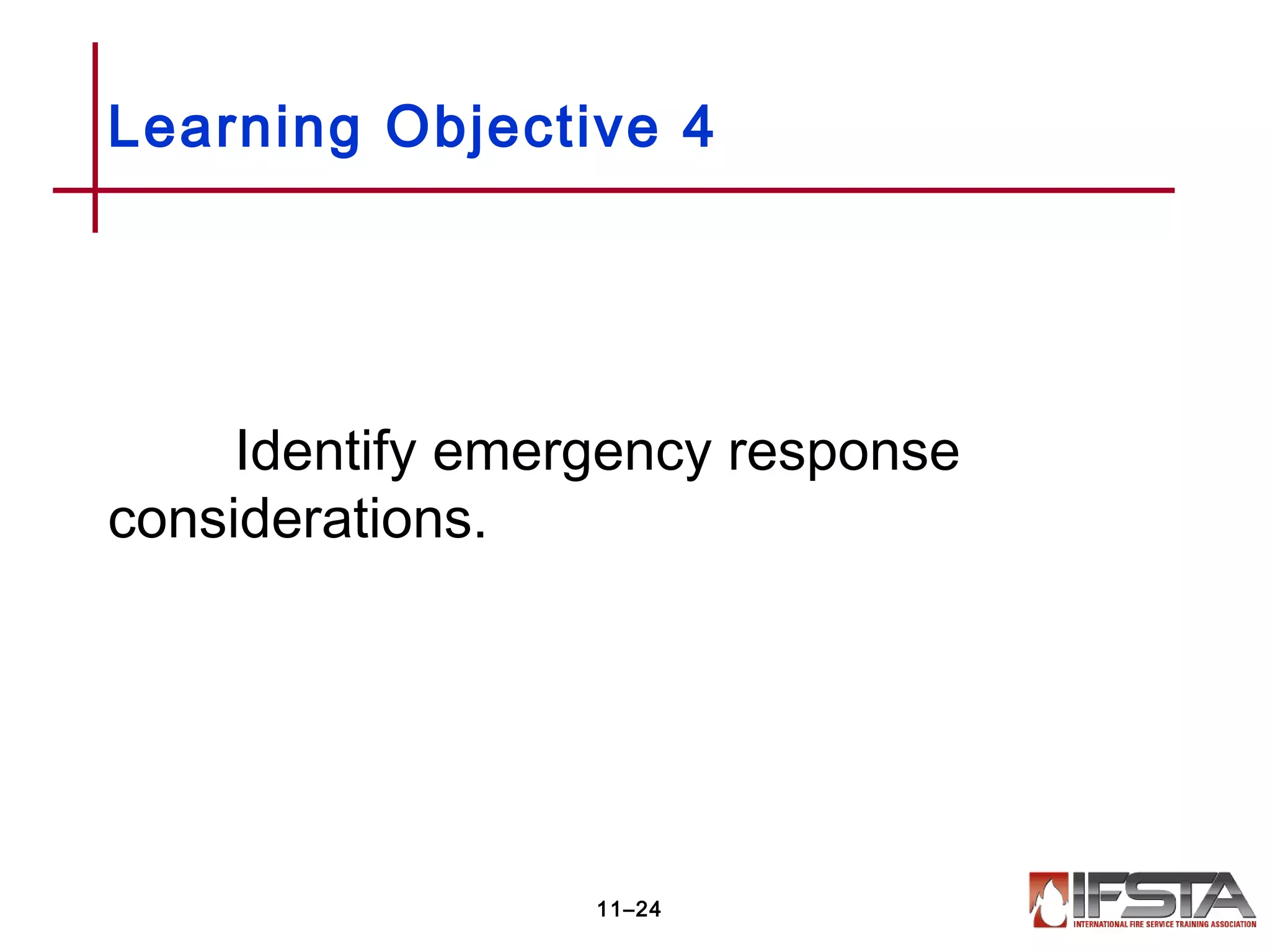 Learning Objective 4

Identify emergency response considerations.

11–24

IFSTA
INTERNATIONAL FIRE SERVICE TRAINING ASSOCIATION